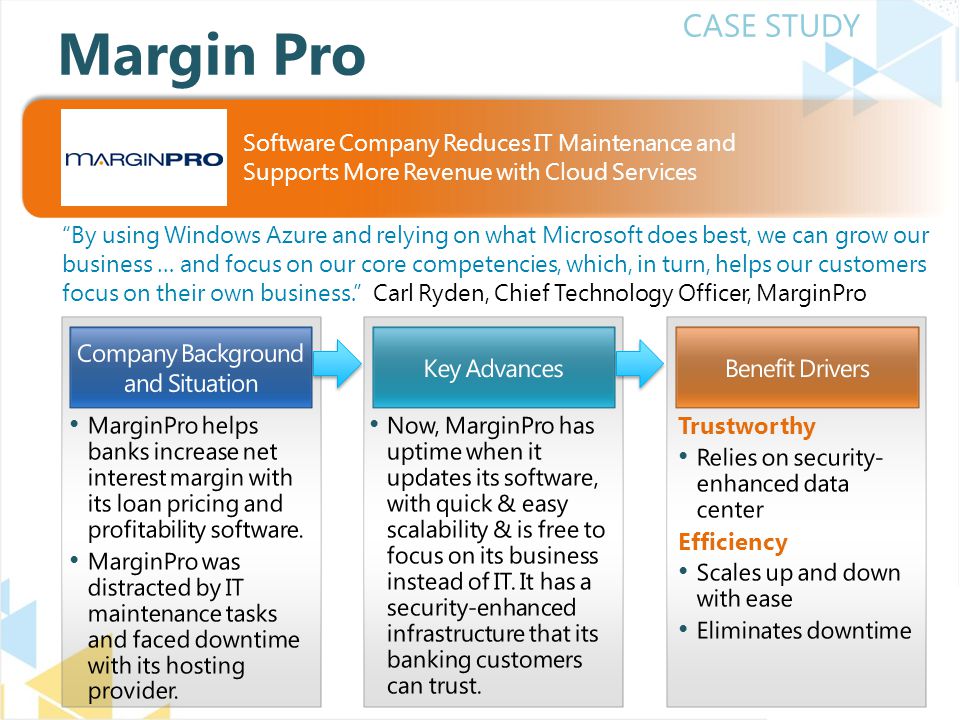 CASE STUDY

Margin Pro

MARGINPRO

Software Company Reduces IT Maintenance and Supports More Revenue with Cloud Services

“By using Windows Azure and relying on what Microsoft does best, we can grow our business … and focus on our core competencies, which, in turn, helps our customers focus on their own business.” Carl Ryden, Chief Technology Officer, MarginPro

Company Background and Situation

• MarginPro helps banks increase net interest margin with its loan pricing and profitability software.
• MarginPro was distracted by IT maintenance tasks and faced downtime with its hosting provider.

Key Advances

• Now, MarginPro has uptime when it updates its software, with quick & easy scalability & is free to focus on its business instead of IT. It has a security-enhanced infrastructure that its banking customers can trust.

Benefit Drivers

Trustworthy
• Relies on security-enhanced data center
Efficiency
• Scales up and down with ease
• Eliminates downtime